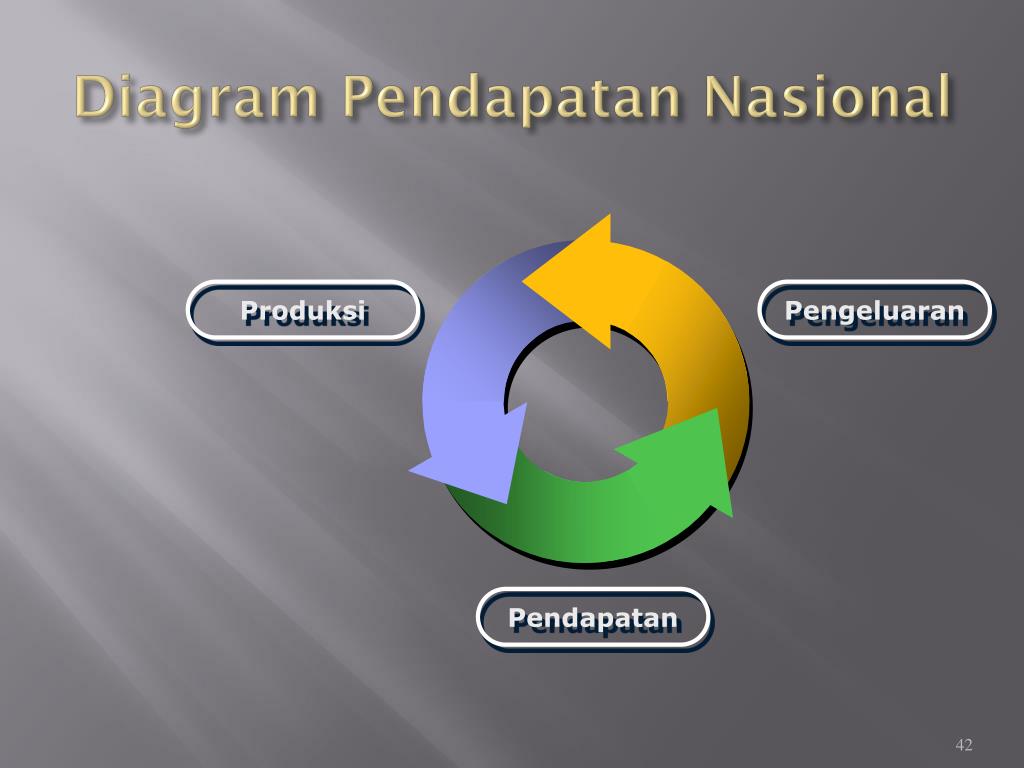 Diagram Pendapatan Nasional

Produksi

Pengeluaran

Pendapatan

42